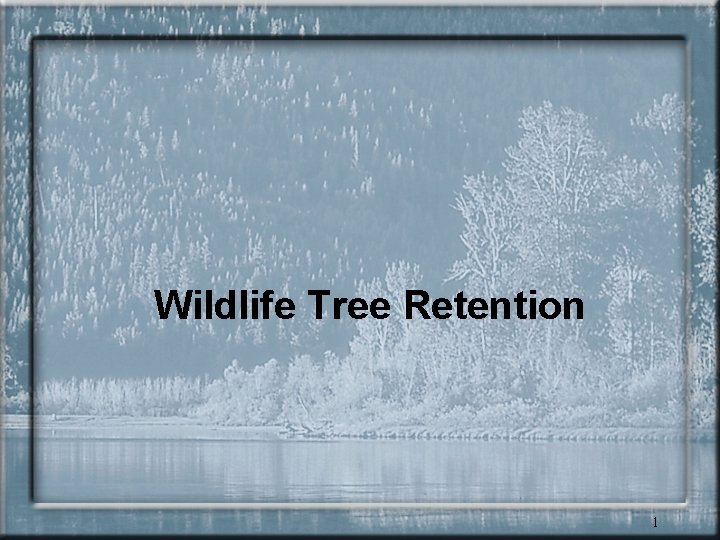 Wildlife Tree Retention

1